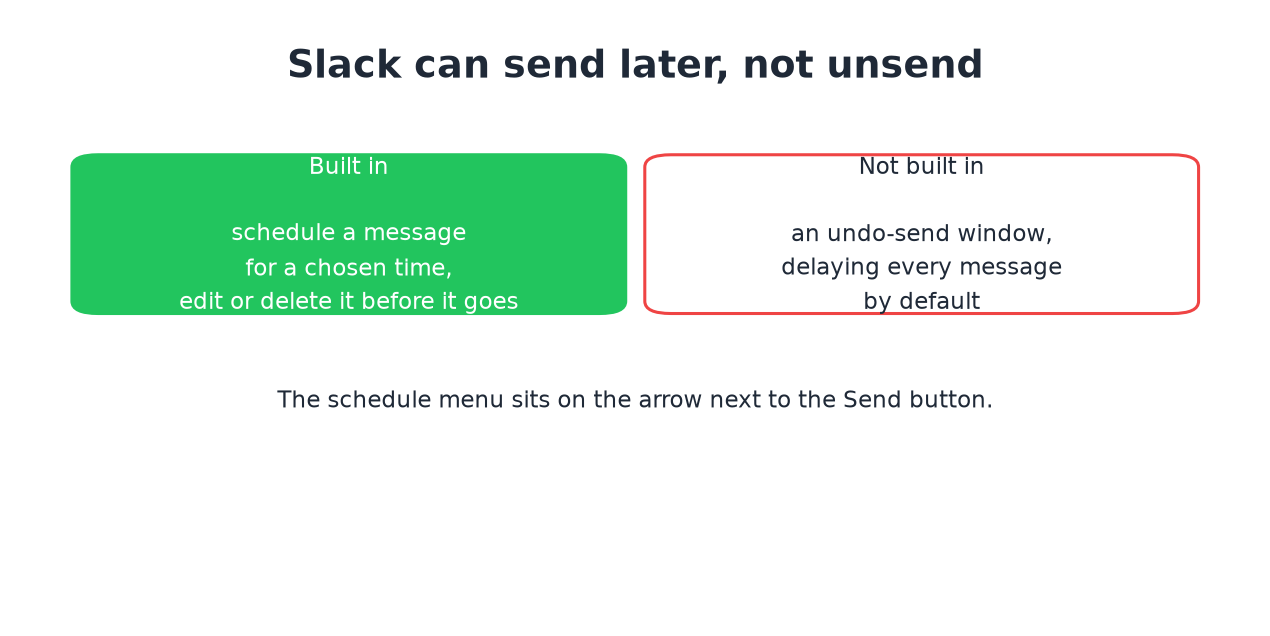 Slack can send later, not unsend

Built in

schedule a message
for a chosen time,
edit or delete it before it goes

Not built in

an undo-send window,
delaying every message
by default

The schedule menu sits on the arrow next to the Send button.